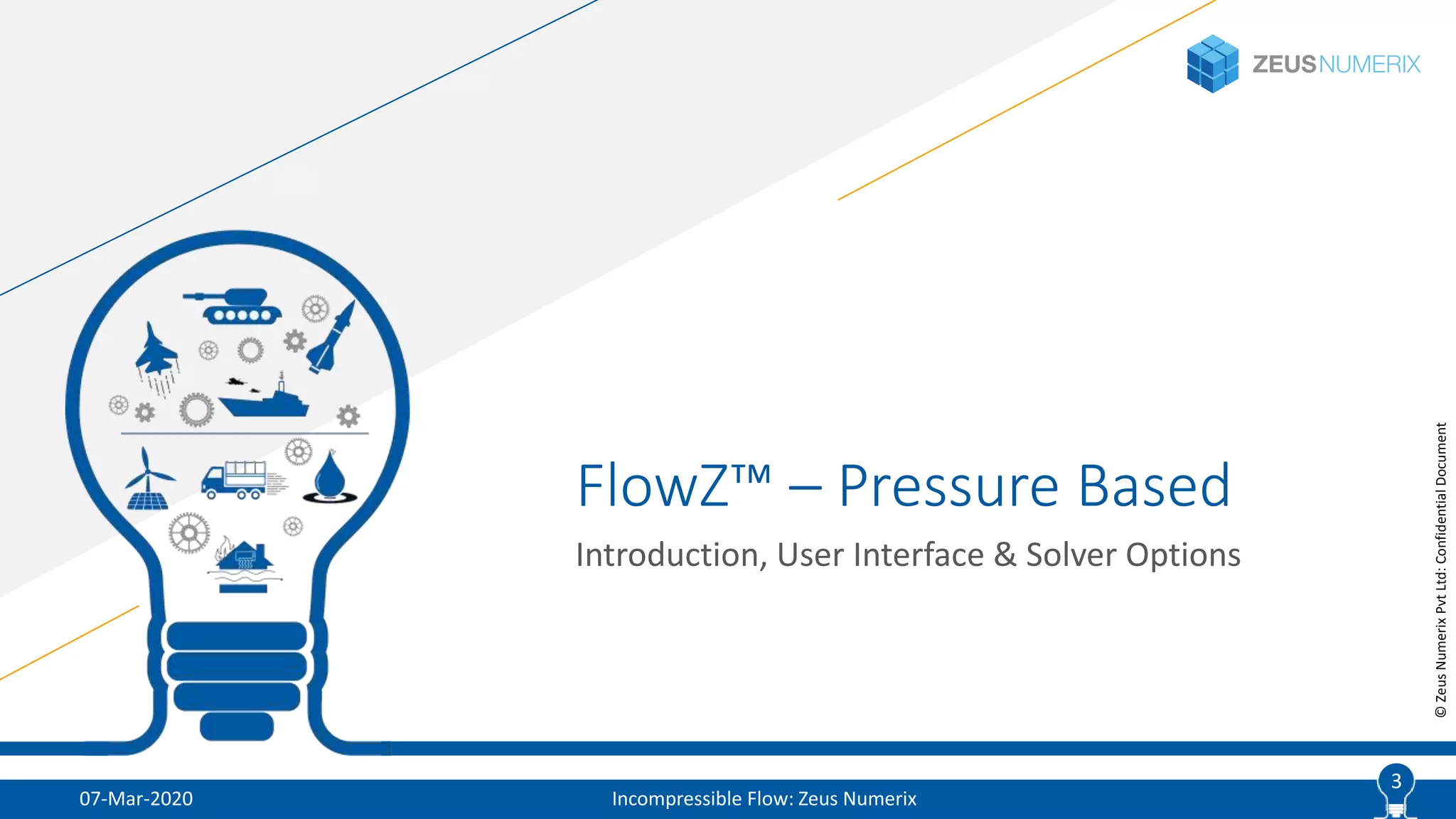 ZEUSNUMERIX

FlowZ™ – Pressure Based

Introduction, User Interface & Solver Options

© Zeus Numerix Pvt Ltd: Confidential Document

07-Mar-2020

Incompressible Flow: Zeus Numerix

3